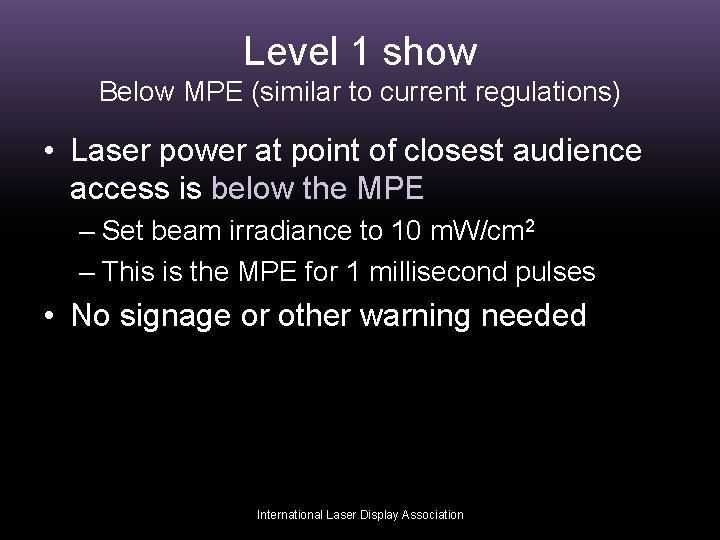 Level 1 show
Below MPE (similar to current regulations)

• Laser power at point of closest audience access is below the MPE

– Set beam irradiance to 10 mW/cm$^2$

– This is the MPE for 1 millisecond pulses

• No signage or other warning needed

International Laser Display Association